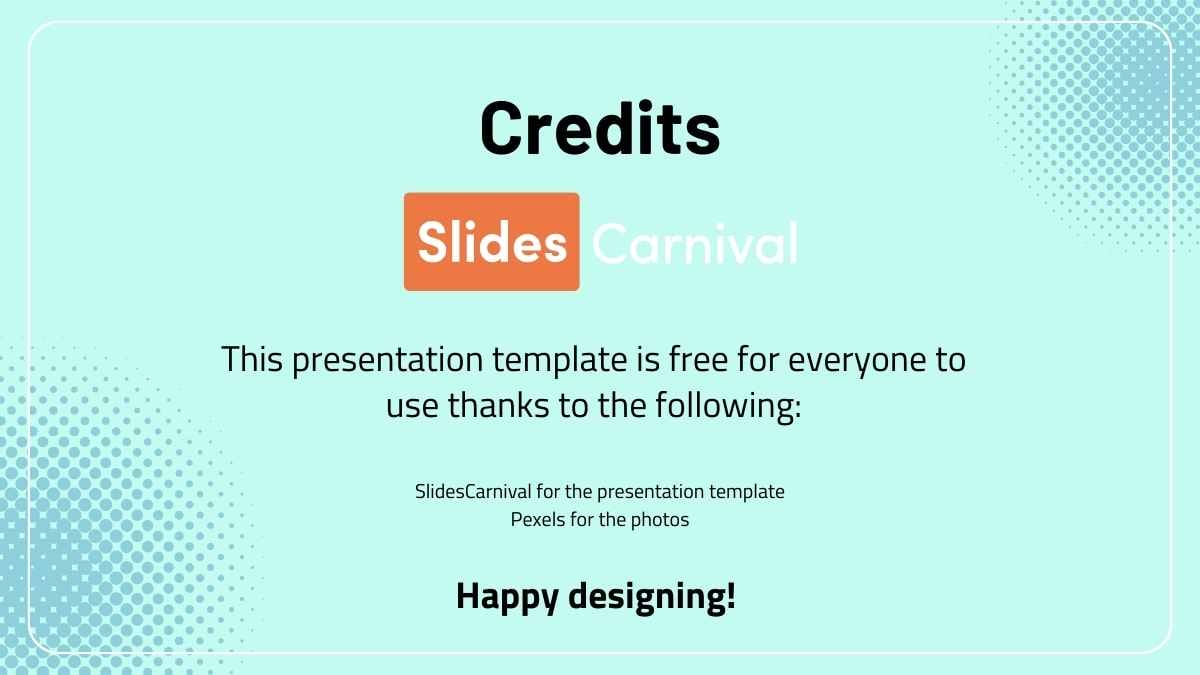 Credits

Slides Carnival

This presentation template is free for everyone to use thanks to the following:

SlidesCarnival for the presentation template
Pexels for the photos

Happy designing!